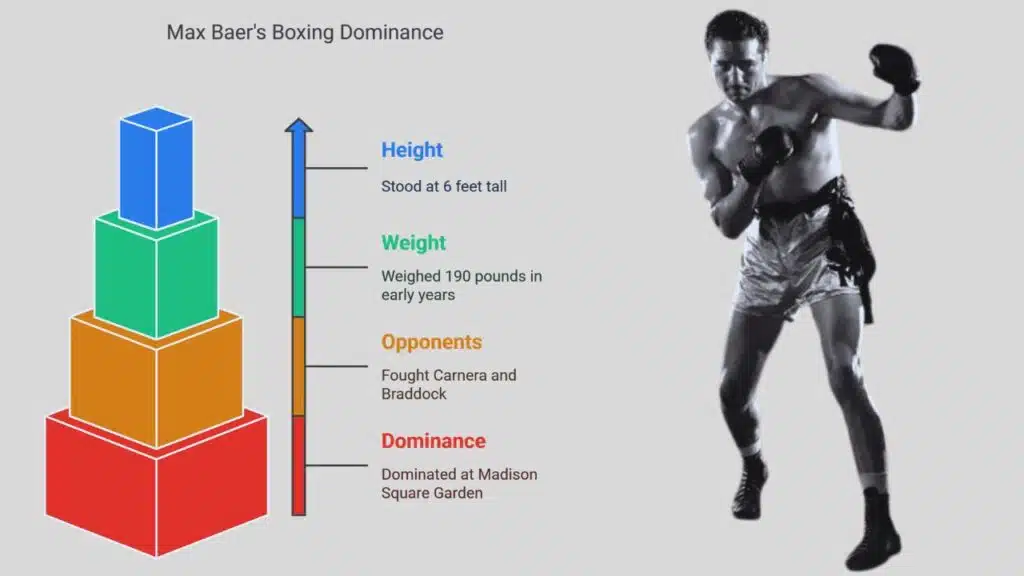 Max Baer's Boxing Dominance

Height
Stood at 6 feet tall

Weight
Weighed 190 pounds in early years

Opponents
Fought Carnera and Braddock

Dominance
Dominated at Madison Square Garden